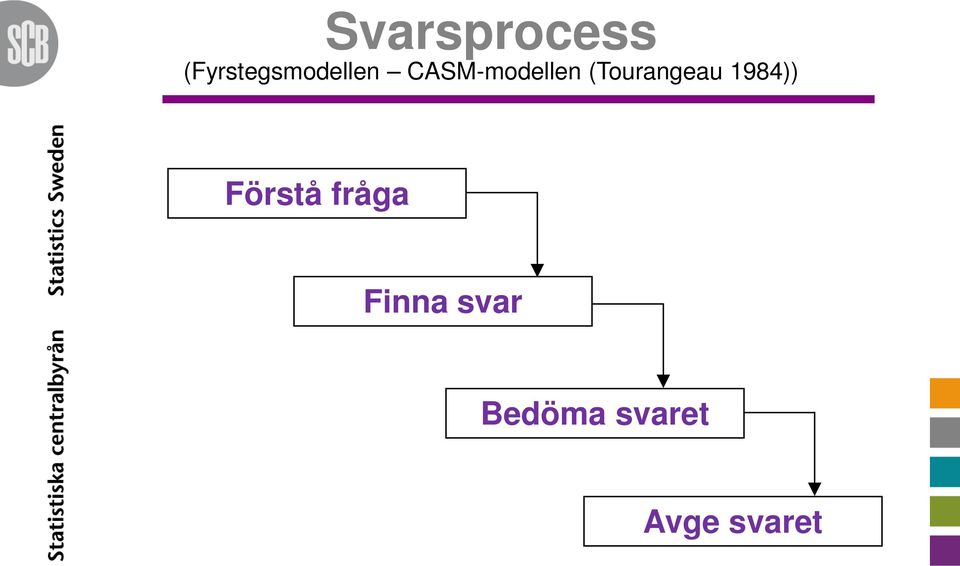 SCB

Svarsprocess

(Fyrstegsmodellen – CASM-modellen (Tourangeau 1984))

Statistiska centralbyrån Statistics Sweden

Förstå fråga

Finna svar

Bedöma svaret

Avge svaret